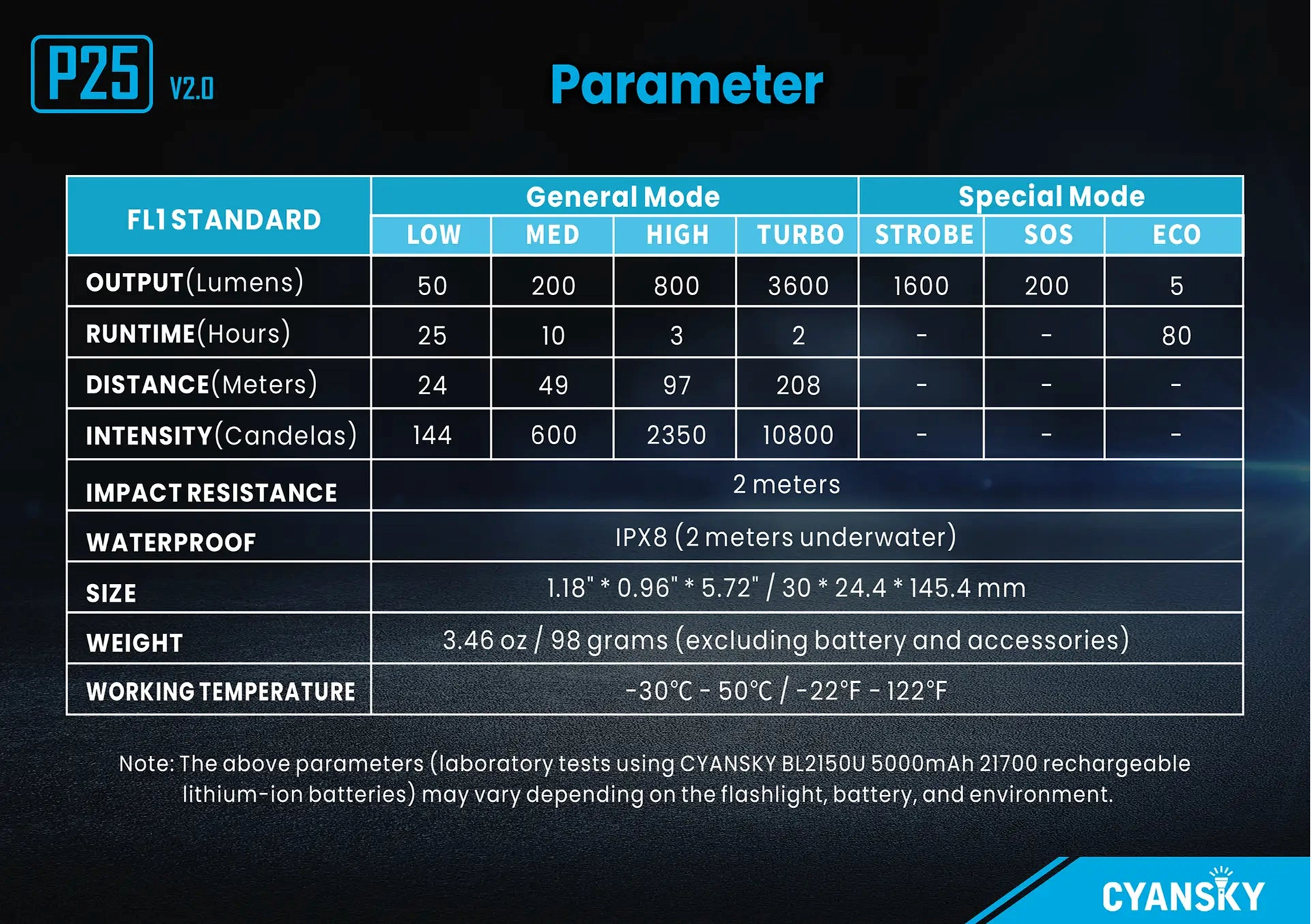 P25 V2.0

Parameter

| FL1 STANDARD | General Mode | | | | Special Mode | | |
|---|---|---|---|---|---|---|---|
| | LOW | MED | HIGH | TURBO | STROBE | SOS | ECO |
| OUTPUT(Lumens) | 50 | 200 | 800 | 3600 | 1600 | 200 | 5 |
| RUNTIME(Hours) | 25 | 10 | 3 | 2 | - | - | 80 |
| DISTANCE(Meters) | 24 | 49 | 97 | 208 | - | - | - |
| INTENSITY(Candelas) | 144 | 600 | 2350 | 10800 | - | - | - |
| IMPACT RESISTANCE | 2 meters | | | | | | |
| WATERPROOF | IPX8 (2 meters underwater) | | | | | | |
| SIZE | 1.18" * 0.96" * 5.72" / 30 * 24.4 * 145.4 mm | | | | | | |
| WEIGHT | 3.46 oz / 98 grams (excluding battery and accessories) | | | | | | |
| WORKING TEMPERATURE | -30°C - 50°C / -22°F - 122°F | | | | | | |

Note: The above parameters (laboratory tests using CYANSKY BL2150U 5000mAh 21700 rechargeable lithium-ion batteries) may vary depending on the flashlight, battery, and environment.

CYANSKY